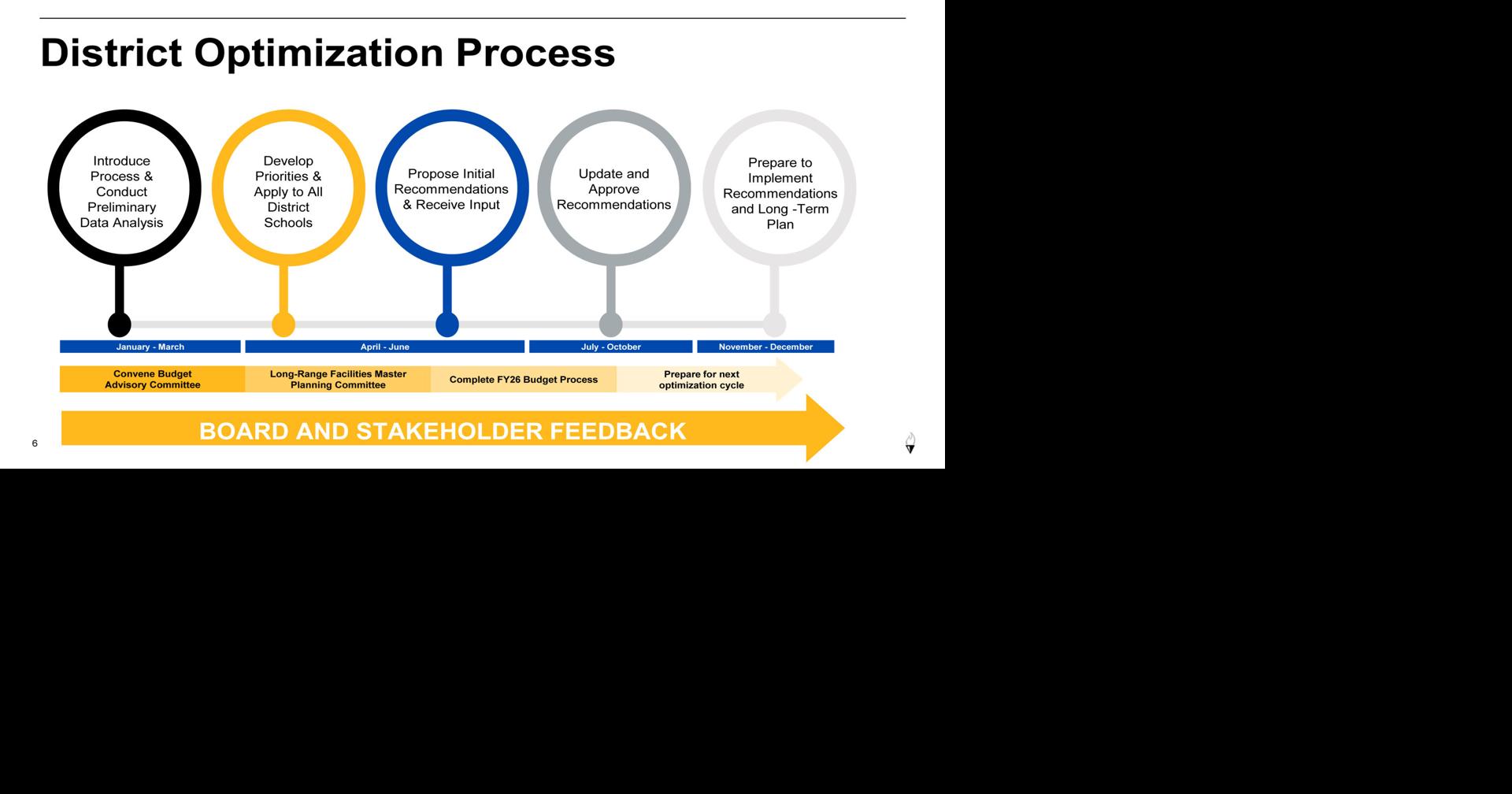 District Optimization Process

Introduce Process & Conduct Preliminary Data Analysis

Develop Priorities & Apply to All District Schools

Propose Initial Recommendations & Receive Input

Update and Approve Recommendations

Prepare to Implement Recommendations and Long -Term Plan

January - March

April - June

July - October

November - December

Convene Budget Advisory Committee

Long-Range Facilities Master Planning Committee

Complete FY26 Budget Process

Prepare for next optimization cycle

BOARD AND STAKEHOLDER FEEDBACK

6